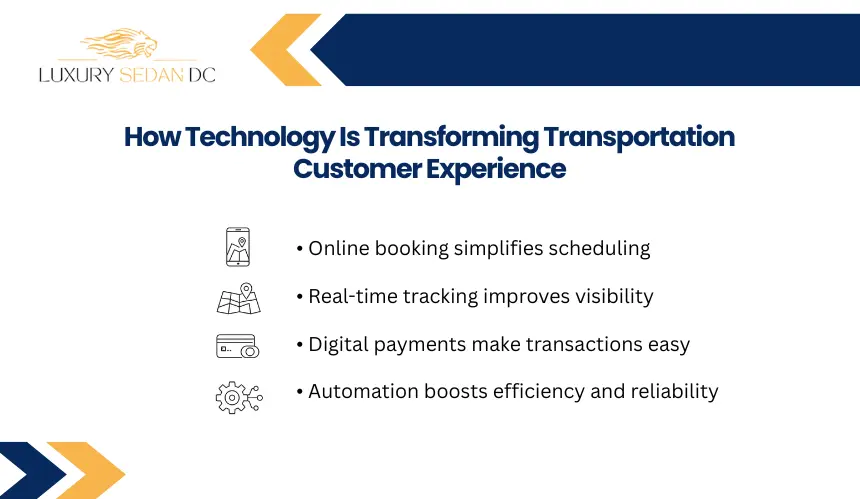 LUXURY SEDAN DC

How Technology Is Transforming Transportation Customer Experience

• Online booking simplifies scheduling
• Real-time tracking improves visibility
• Digital payments make transactions easy
• Automation boosts efficiency and reliability